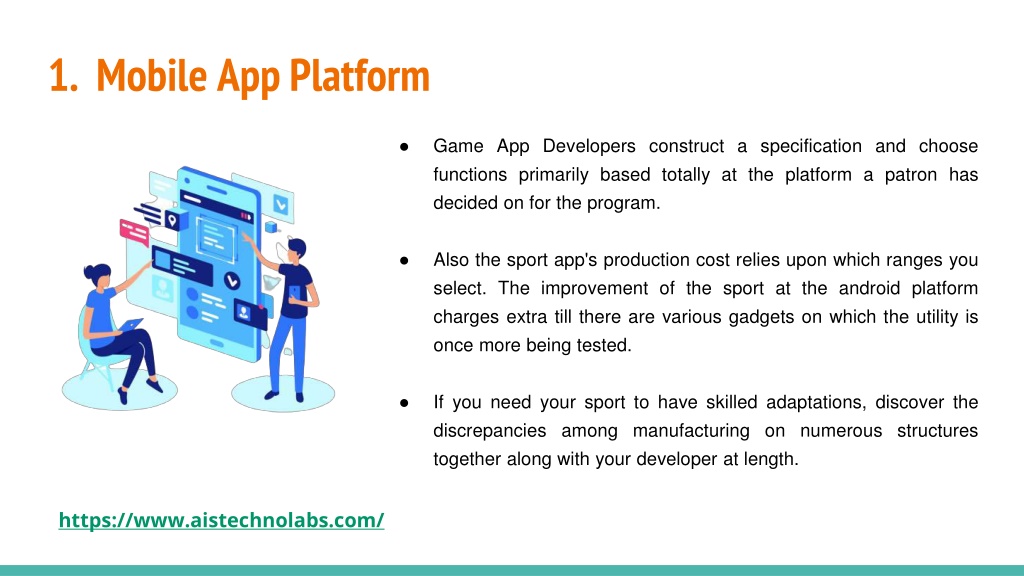 1. Mobile App Platform

● Game App Developers construct a specification and choose functions primarily based totally at the platform a patron has decided on for the program.

● Also the sport app's production cost relies upon which ranges you select. The improvement of the sport at the android platform charges extra till there are various gadgets on which the utility is once more being tested.

● If you need your sport to have skilled adaptations, discover the discrepancies among manufacturing on numerous structures together along with your developer at length.

https://www.aistechnolabs.com/